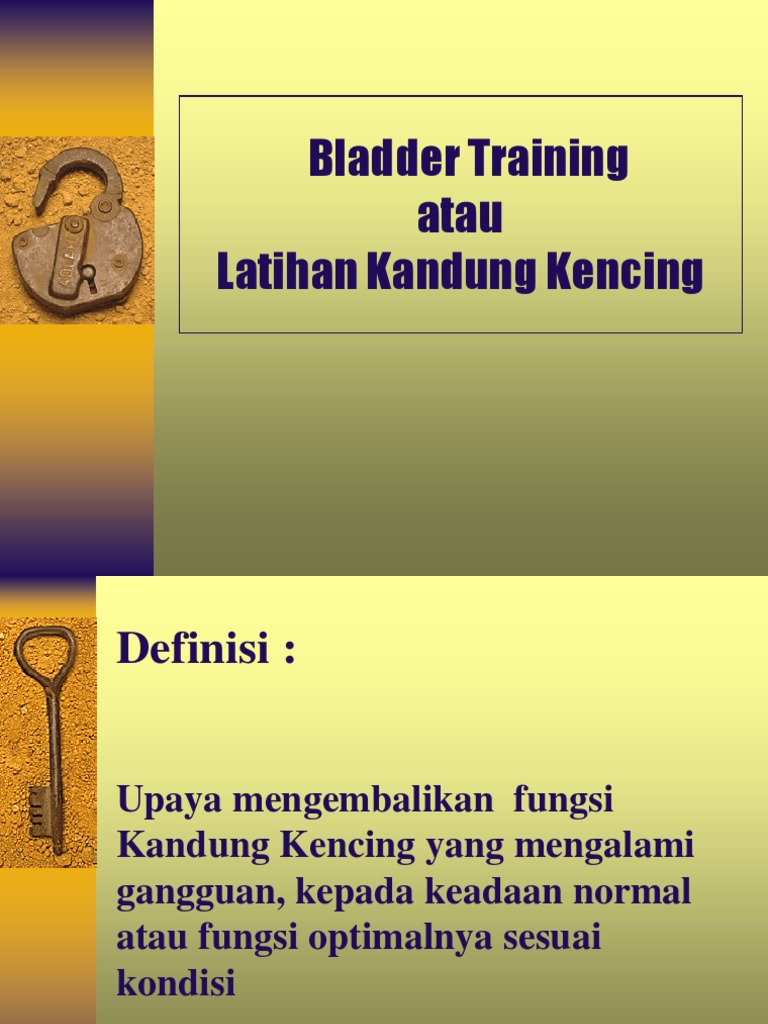 Bladder Training
atau
Latihan Kandung Kencing

Definisi :

Upaya mengembalikan fungsi Kandung Kencing yang mengalami gangguan, kepada keadaan normal atau fungsi optimalnya sesuai kondisi